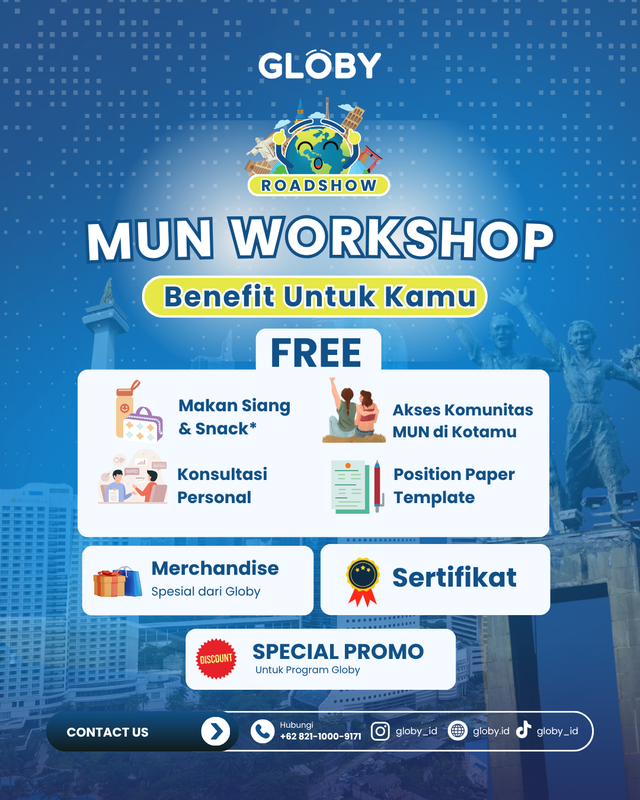 GLOBY

ROADSHOW

MUN WORKSHOP

Benefit Untuk Kamu

FREE

Makan Siang & Snack*

Akses Komunitas MUN di Kotamu

Konsultasi Personal

Position Paper Template

Merchandise
Spesial dari Globy

Sertifikat

DISCOUNT

SPECIAL PROMO
Untuk Program Globy

CONTACT US

Hubungi
+62 821-1000-9171

globy_id

globy.id

globy_id